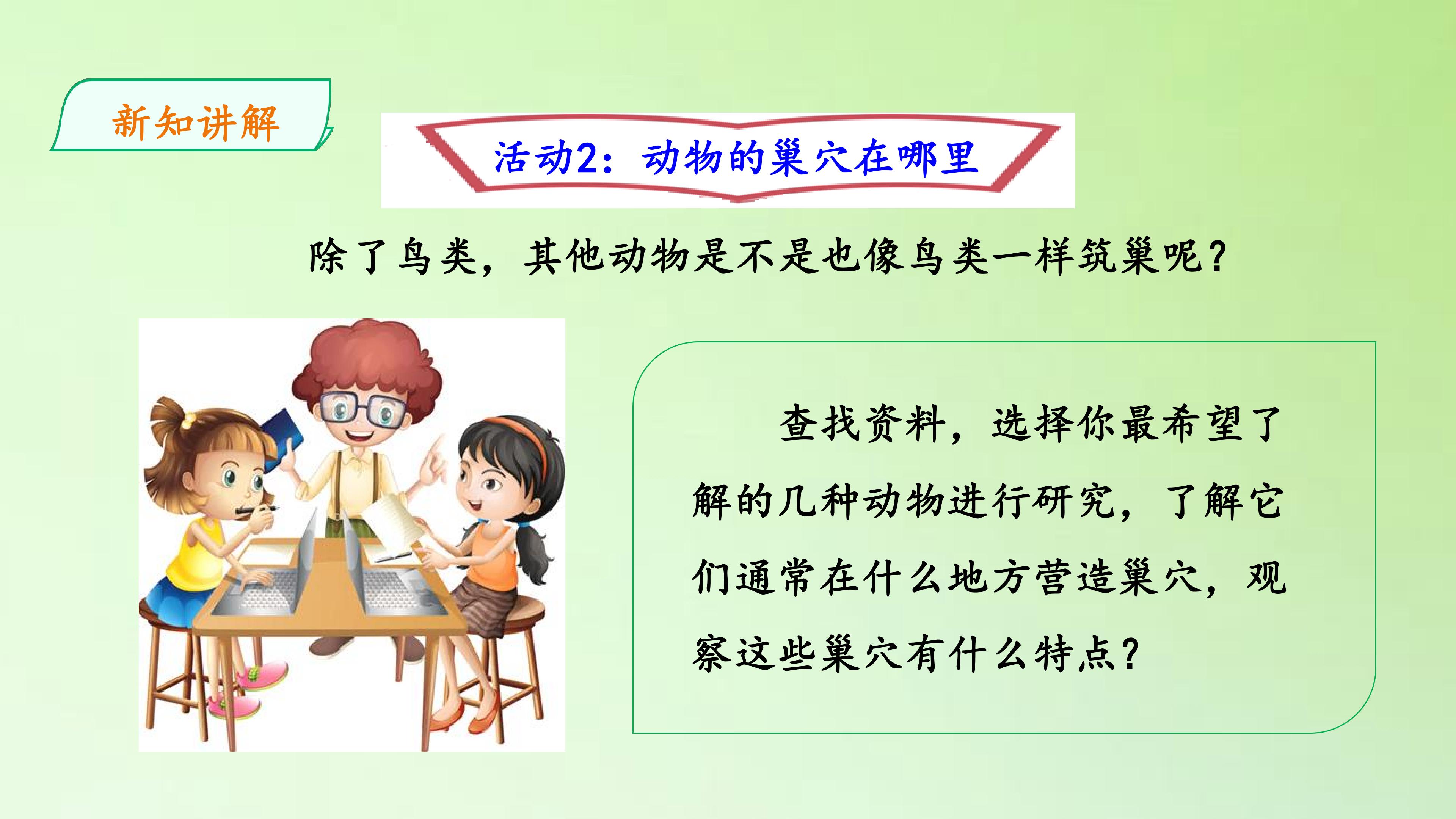 新知讲解

活动2：动物的巢穴在哪里

除了鸟类，其他动物是不是也像鸟类一样筑巢呢？

查找资料，选择你最希望了解的几种动物进行研究，了解它们通常在什么地方营造巢穴，观察这些巢穴有什么特点？